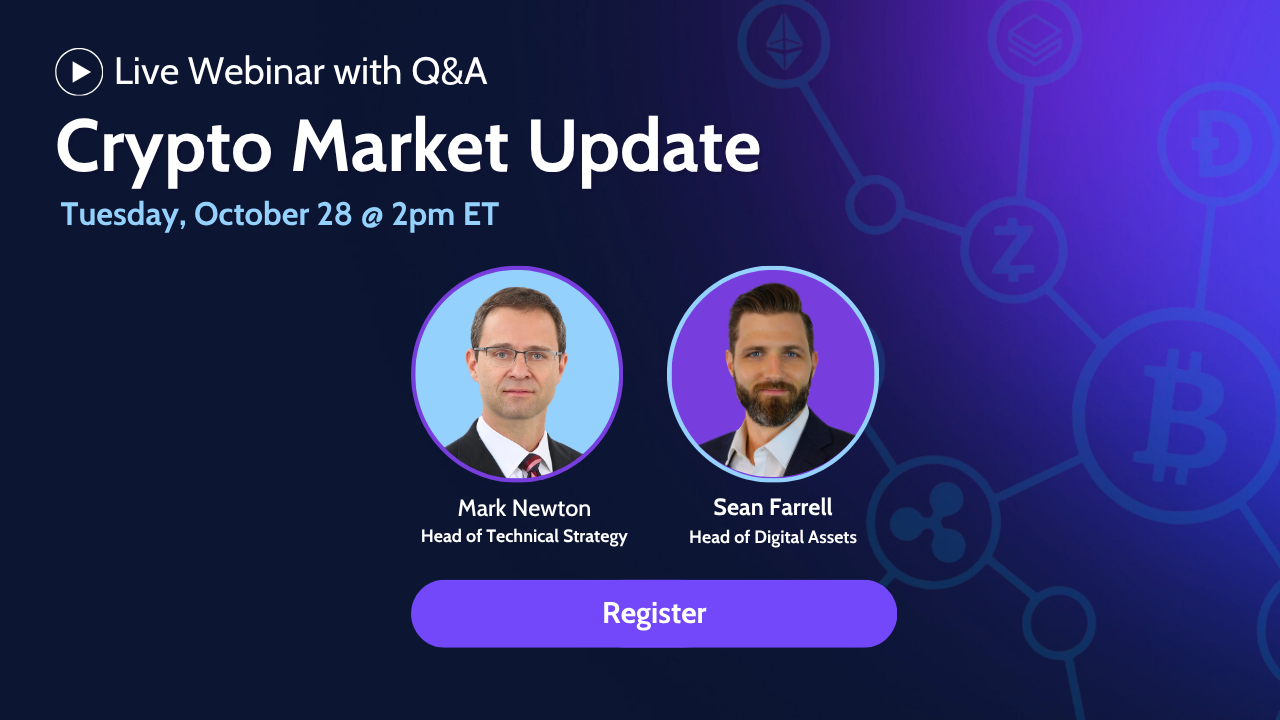 Live Webinar with Q&A

Crypto Market Update

Tuesday, October 28 @ 2pm ET

Mark Newton
Head of Technical Strategy

Sean Farrell
Head of Digital Assets

Register